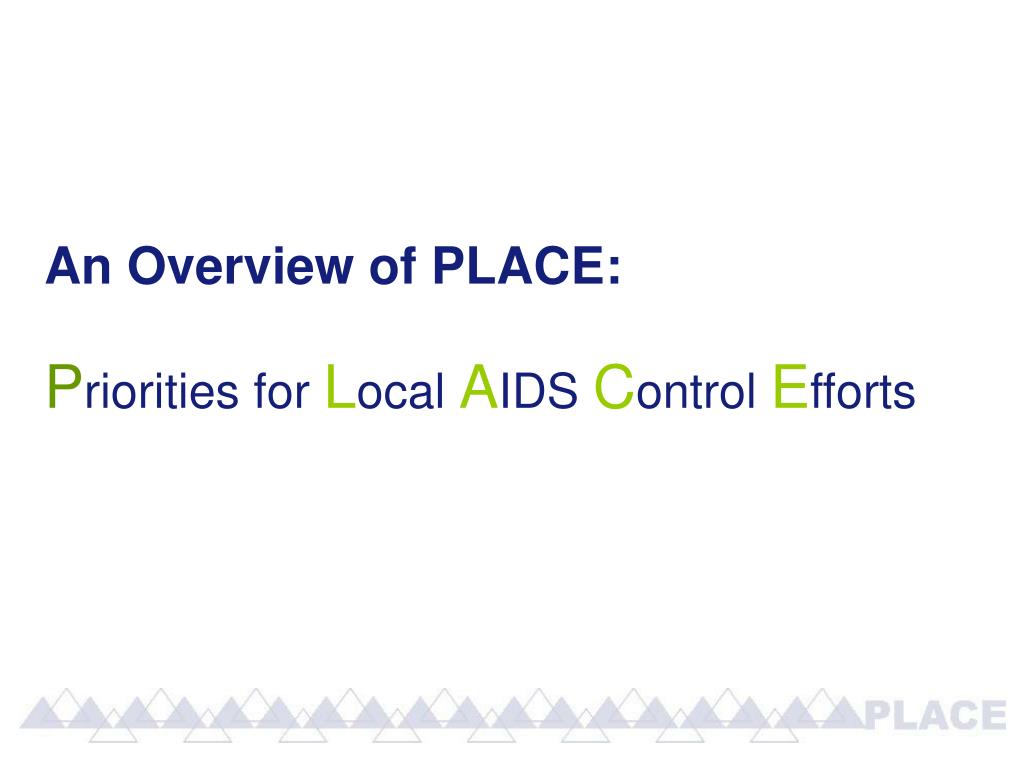 An Overview of PLACE:

Priorities for Local AIDS Control Efforts

PLACE